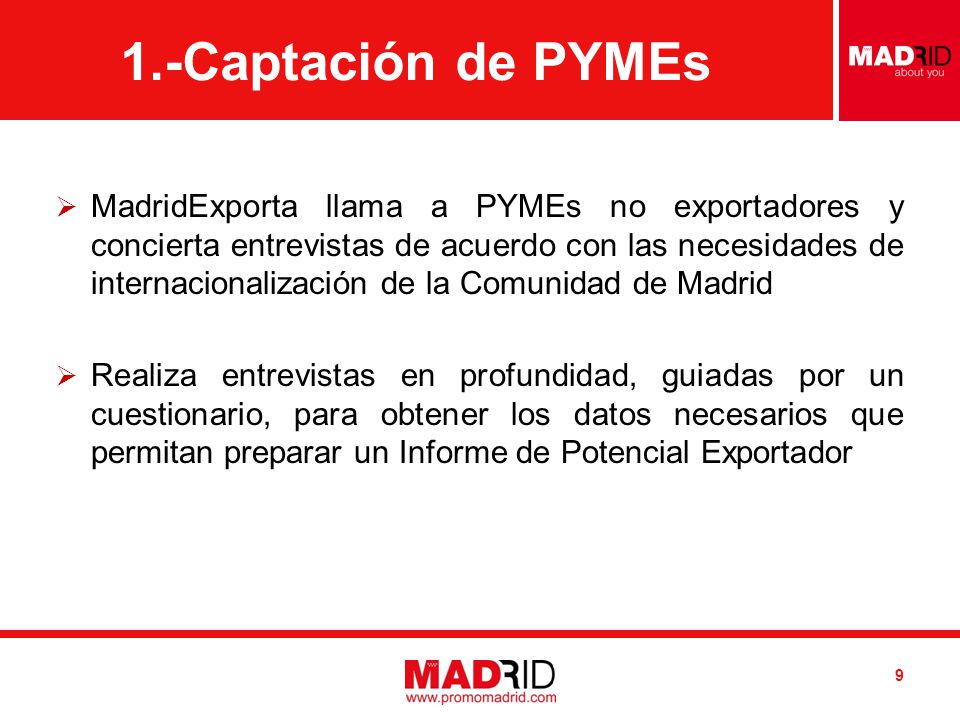 1.-Captación de PYMEs

MADRID
about you

➢ MadridExporta llama a PYMEs no exportadores y concierta entrevistas de acuerdo con las necesidades de internacionalización de la Comunidad de Madrid

➢ Realiza entrevistas en profundidad, guiadas por un cuestionario, para obtener los datos necesarios que permitan preparar un Informe de Potencial Exportador

MADRID
www.promomadrid.com

9